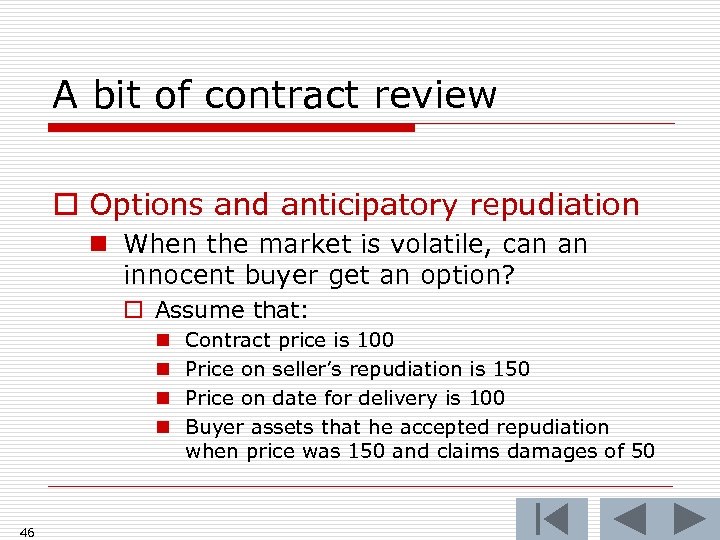 A bit of contract review

Options and anticipatory repudiation

When the market is volatile, can an innocent buyer get an option?

Assume that:

Contract price is 100

Price on seller's repudiation is 150

Price on date for delivery is 100

Buyer assets that he accepted repudiation when price was 150 and claims damages of 50

46